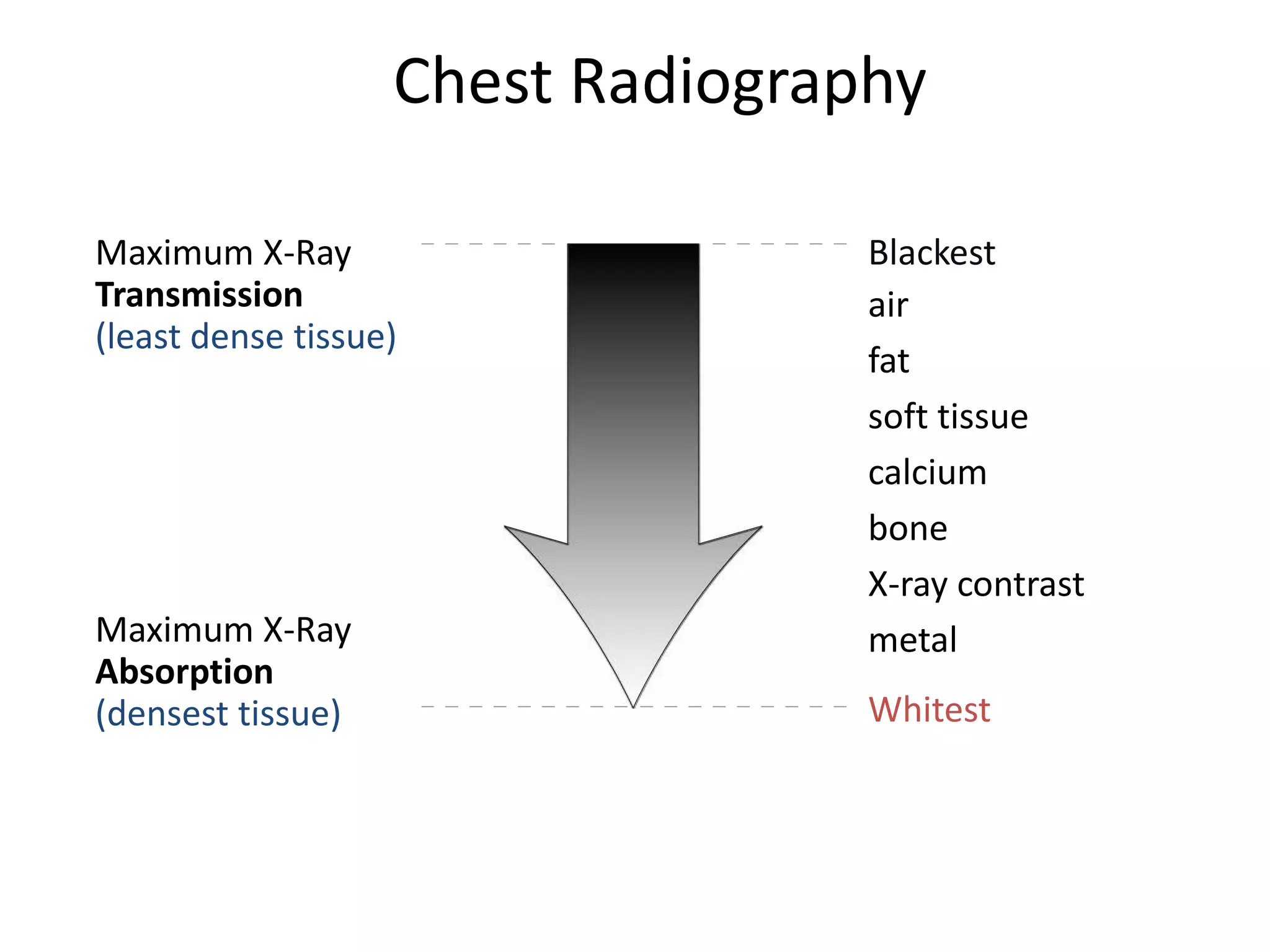 Chest Radiography

Maximum X-Ray
Transmission
(least dense tissue)

Maximum X-Ray
Absorption
(densest tissue)

Blackest
air
fat
soft tissue
calcium
bone
X-ray contrast
metal
Whitest